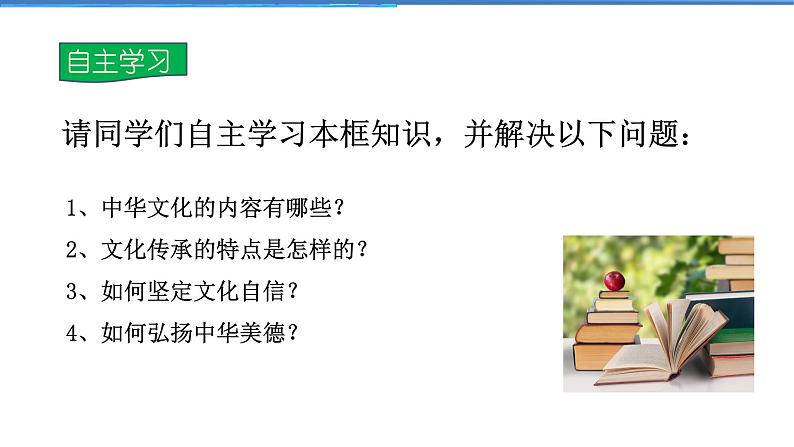 自主学习

请同学们自主学习本框知识，并解决以下问题：

1、中华文化的内容有哪些？

2、文化传承的特点是怎样的？

3、如何坚定文化自信？

4、如何弘扬中华美德？